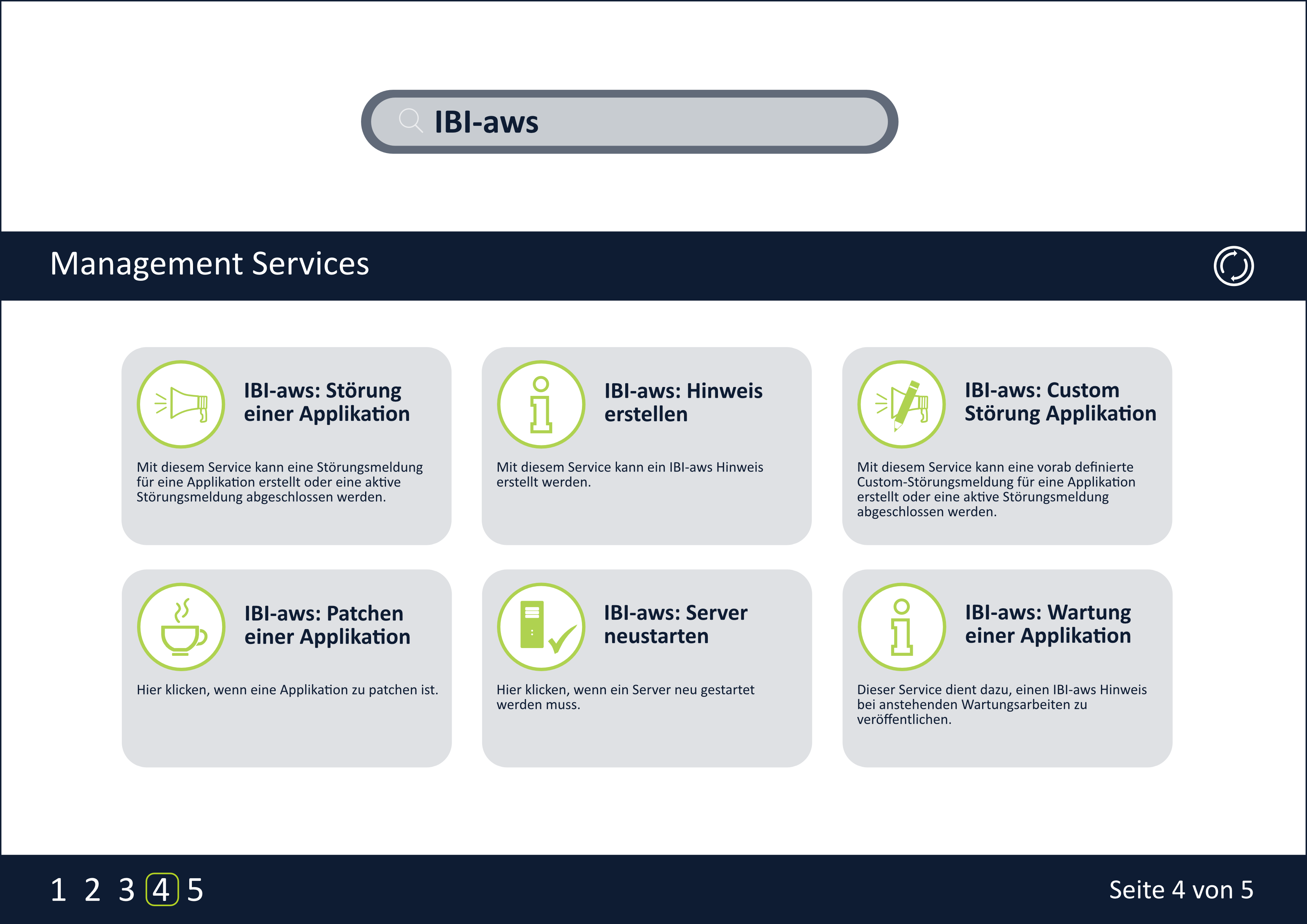 IBI-aws

Management Services

IBI-aws: Störung einer Applikation

Mit diesem Service kann eine Störungsmeldung für eine Applikation erstellt oder eine aktive Störungsmeldung abgeschlossen werden.

IBI-aws: Hinweis erstellen

Mit diesem Service kann ein IBI-aws Hinweis erstellt werden.

IBI-aws: Custom Störung Applikation

Mit diesem Service kann eine vorab definierte Custom-Störungsmeldung für eine Applikation erstellt oder eine aktive Störungsmeldung abgeschlossen werden.

IBI-aws: Patchen einer Applikation

Hier klicken, wenn eine Applikation zu patchen ist.

IBI-aws: Server neustarten

Hier klicken, wenn ein Server neu gestartet werden muss.

IBI-aws: Wartung einer Applikation

Dieser Service dient dazu, einen IBI-aws Hinweis bei anstehenden Wartungsarbeiten zu veröffentlichen.

1 2 3 4 5

Seite 4 von 5